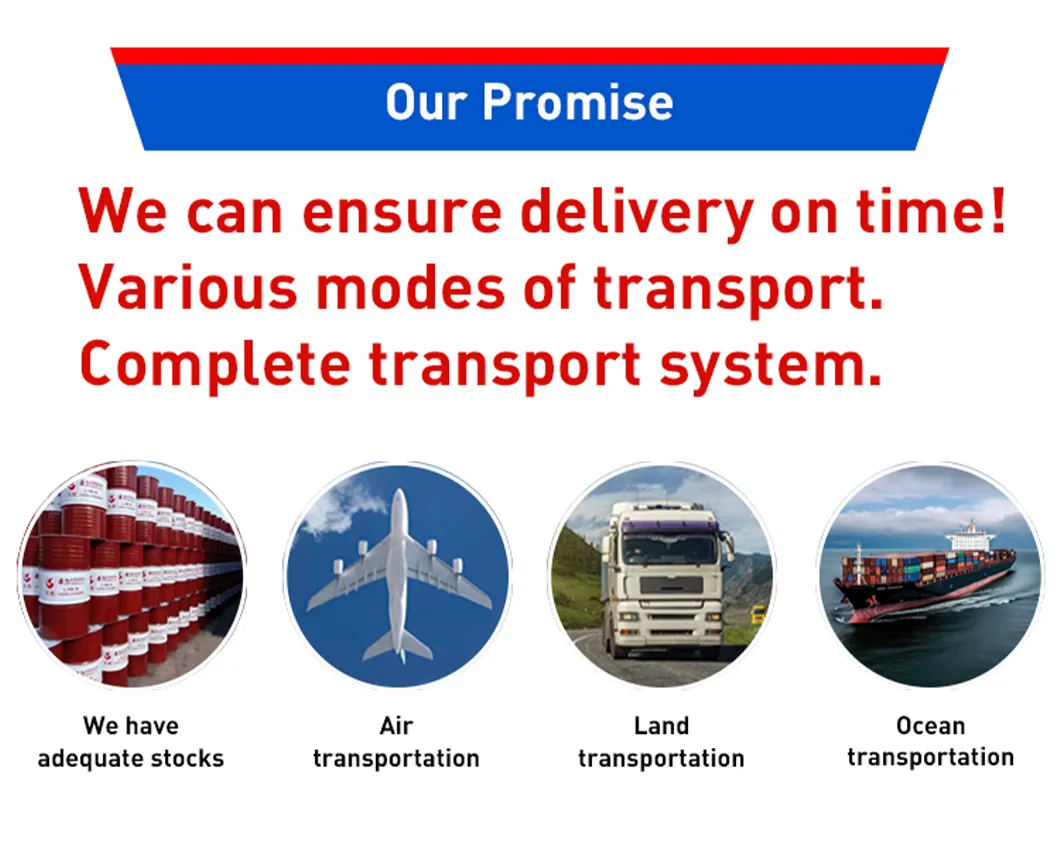 Our Promise

We can ensure delivery on time!
Various modes of transport.
Complete transport system.

We have adequate stocks

Air transportation

Land transportation

Ocean transportation